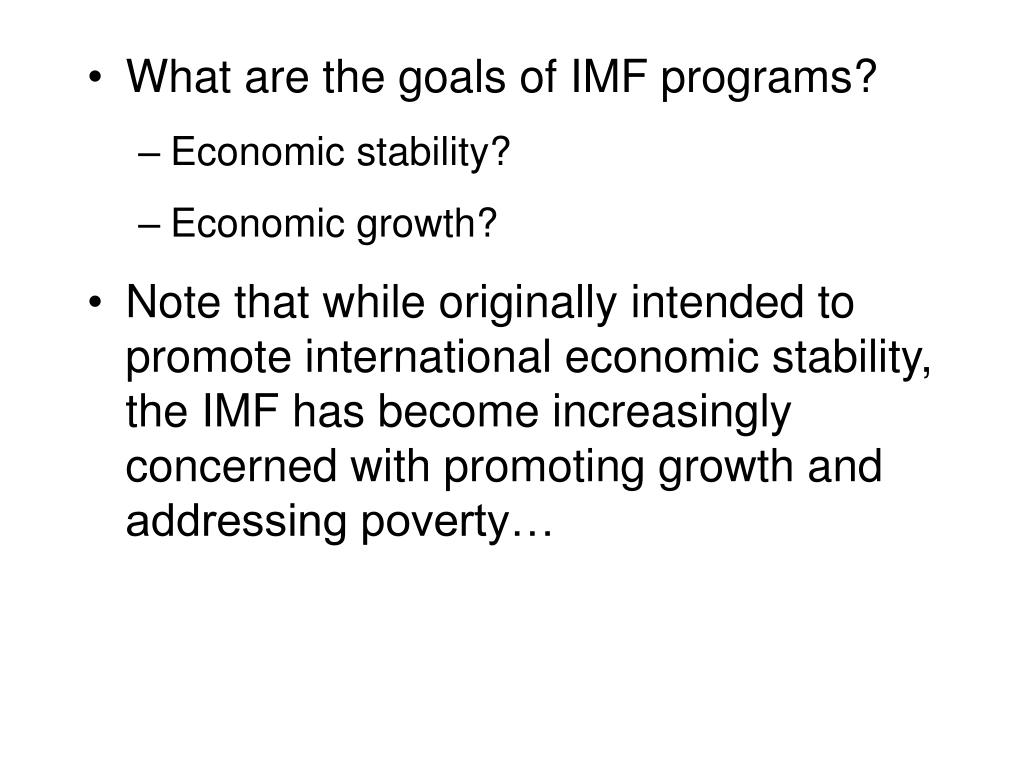 • What are the goals of IMF programs?
– Economic stability?
– Economic growth?

• Note that while originally intended to promote international economic stability, the IMF has become increasingly concerned with promoting growth and addressing poverty…